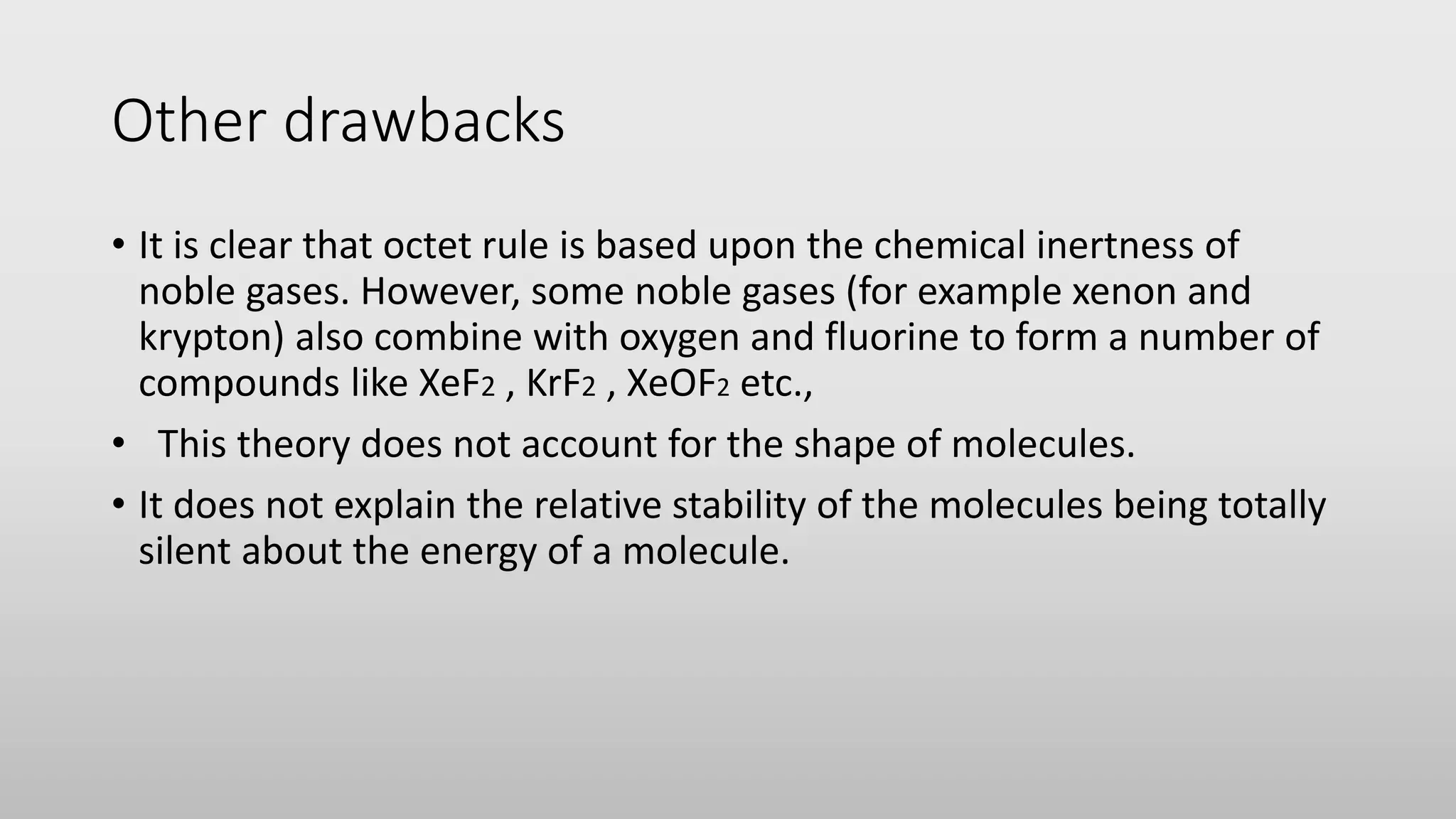 Other drawbacks

• It is clear that octet rule is based upon the chemical inertness of noble gases. However, some noble gases (for example xenon and krypton) also combine with oxygen and fluorine to form a number of compounds like $XeF_2$ , $KrF_2$ , $XeOF_2$ etc.,

• This theory does not account for the shape of molecules.

• It does not explain the relative stability of the molecules being totally silent about the energy of a molecule.